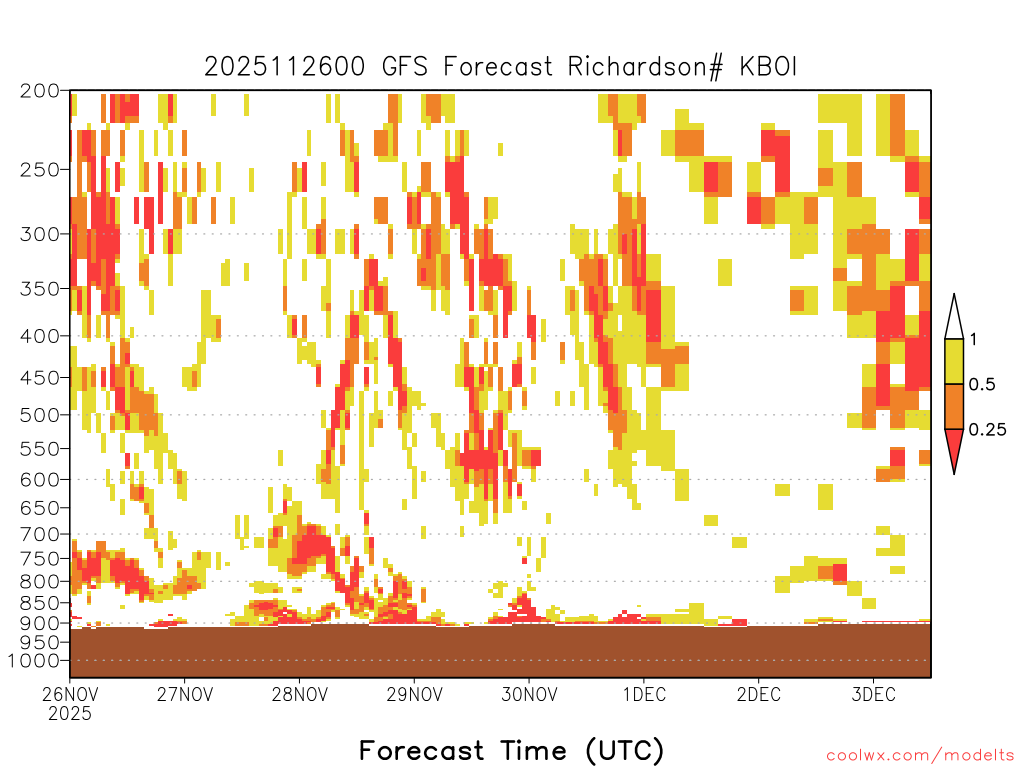 2025112600 GFS Forecast Richardson# KBOI

200
250
300
350
400
450
500
550
600
650
700
750
800
850
900
950
1000

1
0.5
0.25

26NOV
2025
27NOV
28NOV
29NOV
30NOV
1DEC
2DEC
3DEC

Forecast Time (UTC)

coolwx.com/modelts